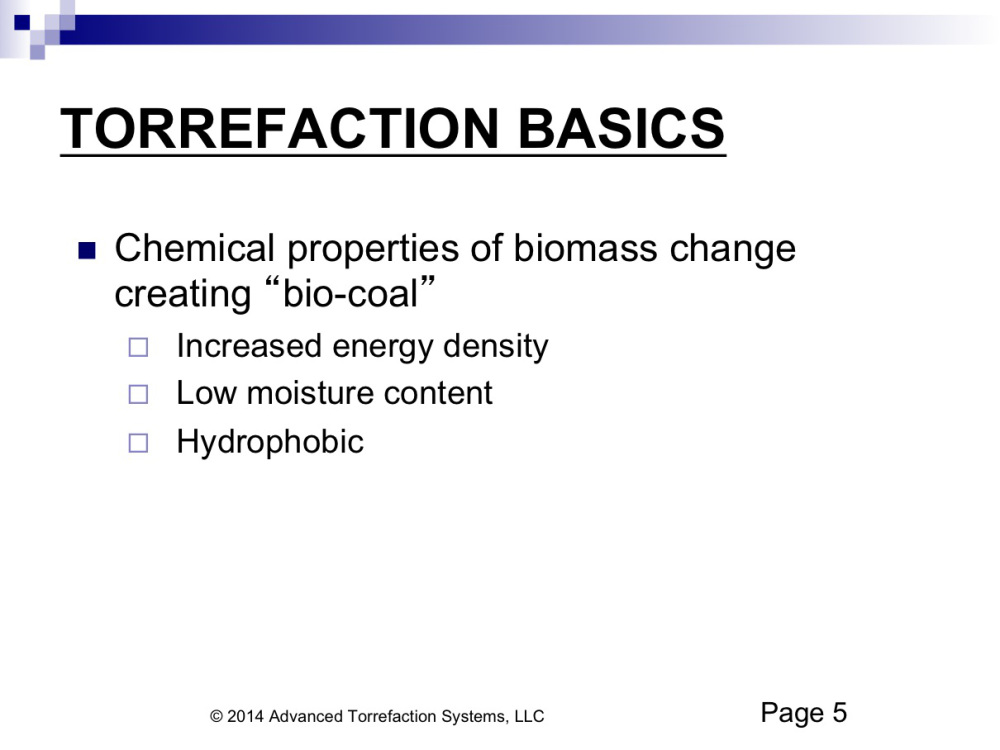 TORREFACTION BASICS

Chemical properties of biomass change creating “bio-coal”

Increased energy density

Low moisture content

Hydrophobic

© 2014 Advanced Torrefaction Systems, LLC

Page 5